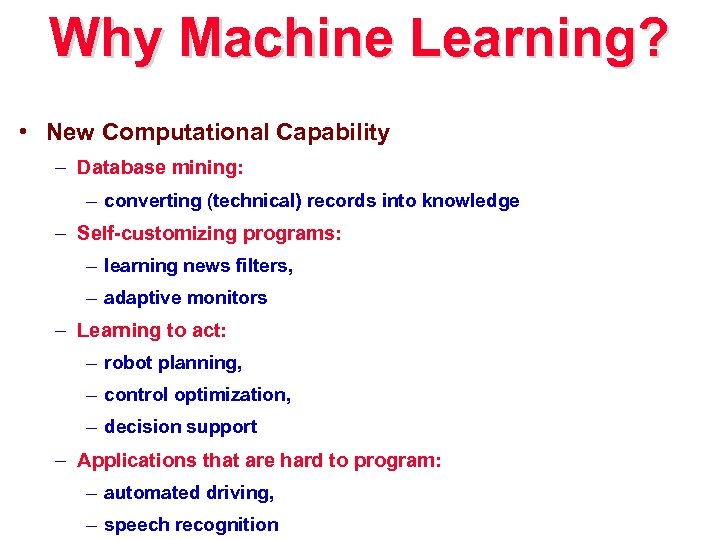 Why Machine Learning?

• New Computational Capability

– Database mining:

– converting (technical) records into knowledge

– Self-customizing programs:

– learning news filters,

– adaptive monitors

– Learning to act:

– robot planning,

– control optimization,

– decision support

– Applications that are hard to program:

– automated driving,

– speech recognition